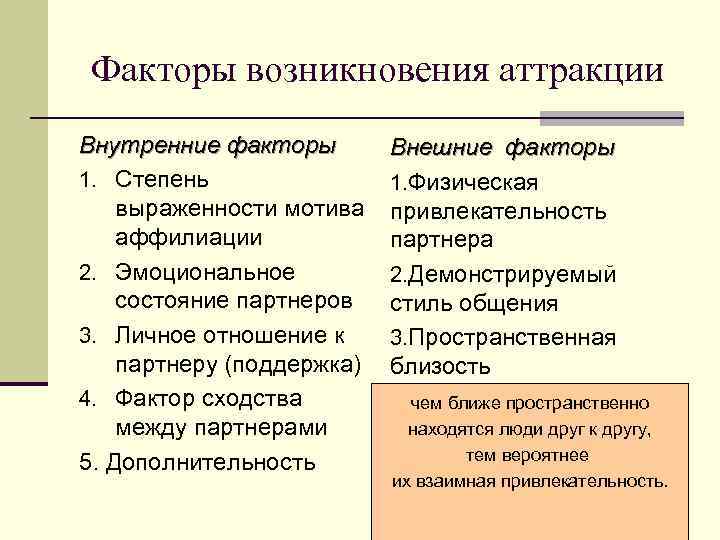 Факторы возникновения аттракции

Внутренние факторы

1. Степень выраженности мотива аффилиации
2. Эмоциональное состояние партнеров
3. Личное отношение к партнеру (поддержка)
4. Фактор сходства между партнерами
5. Дополнительность

Внешние факторы

1.Физическая привлекательность партнера
2.Демонстрируемый стиль общения
3.Пространственная близость

чем ближе пространственно находятся люди друг к другу, тем вероятнее их взаимная привлекательность.